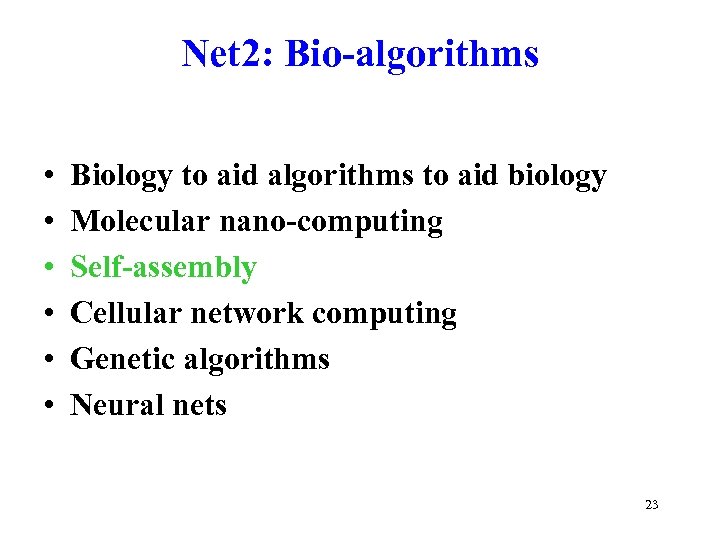 Net2: Bio-algorithms

• Biology to aid algorithms to aid biology
• Molecular nano-computing
• Self-assembly
• Cellular network computing
• Genetic algorithms
• Neural nets

23